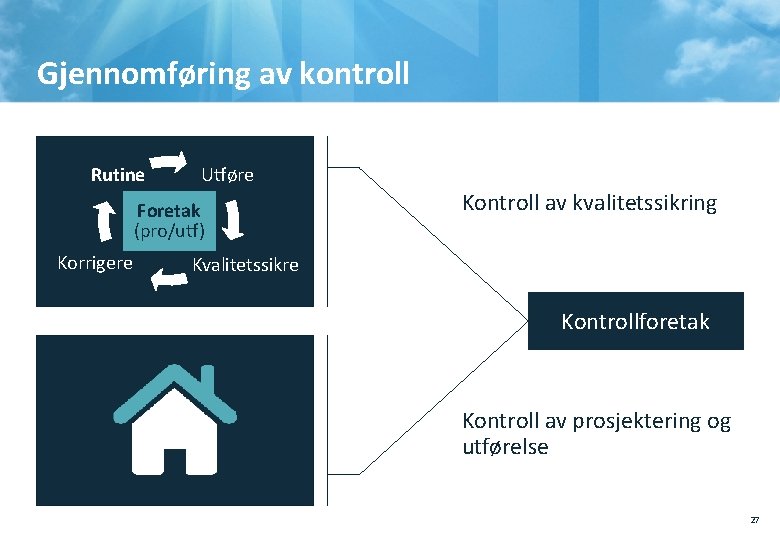 Gjennomføring av kontroll

Rutine
Utføre
Foretak
(pro/utf)
Korrigere
Kvalitetssikre

Kontroll av kvalitetssikring

Kontrollforetak

Kontroll av prosjektering og utførelse

27